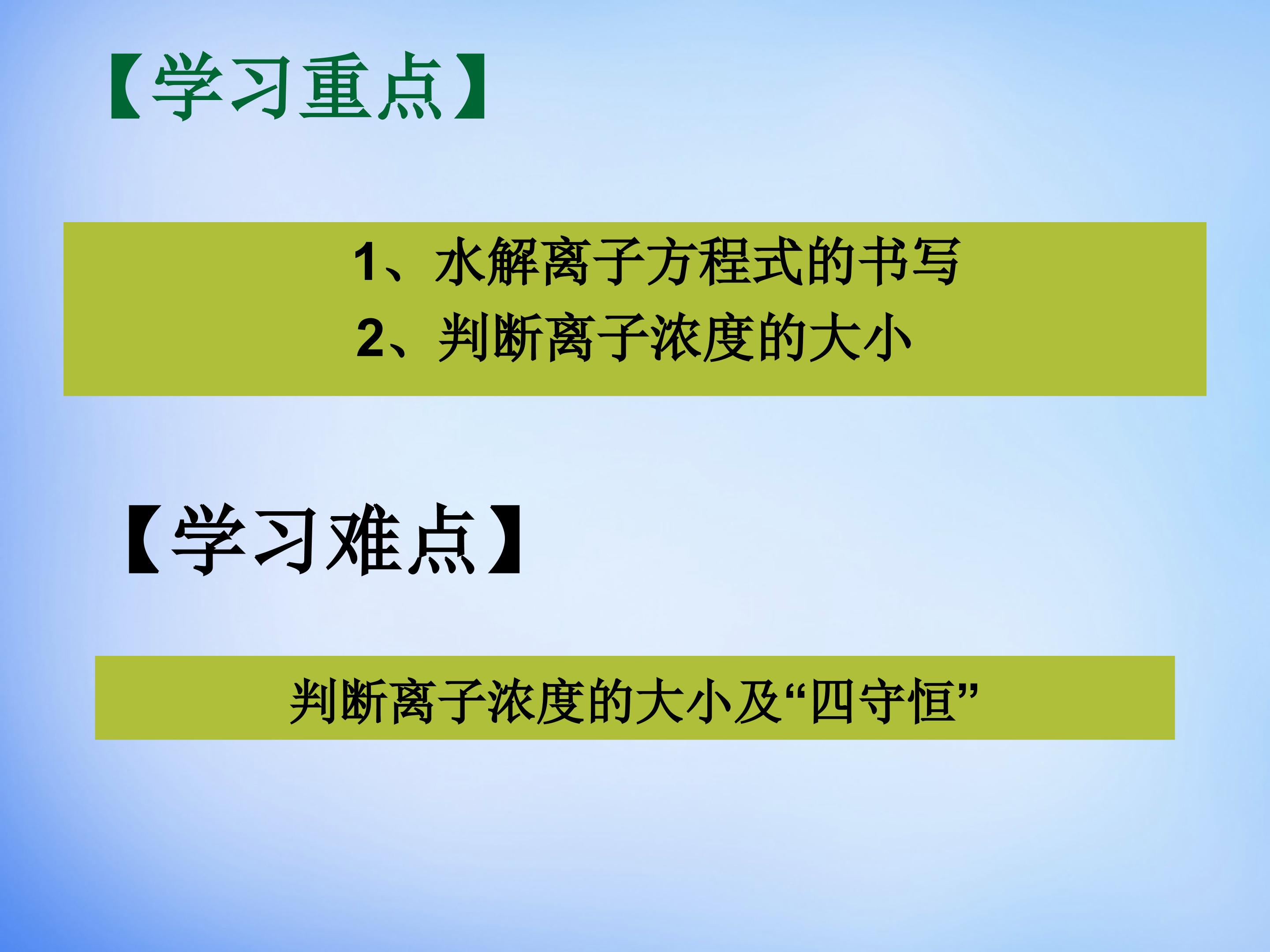 【学习重点】

1、水解离子方程式的书写
2、判断离子浓度的大小

【学习难点】

判断离子浓度的大小及“四守恒”